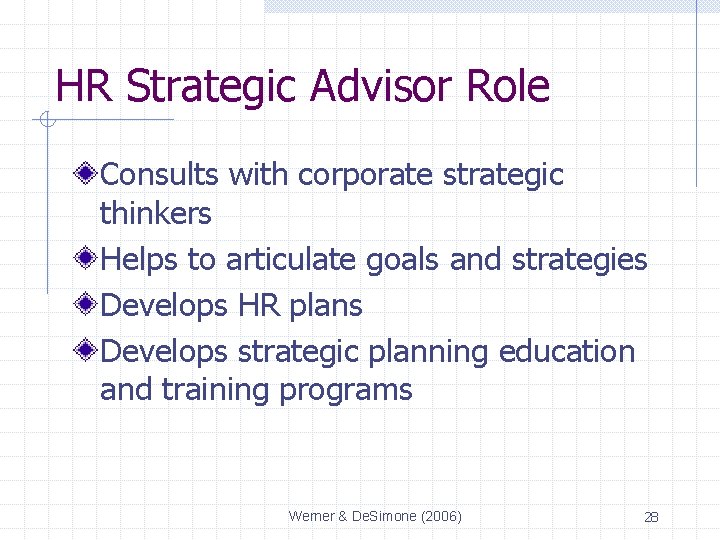 HR Strategic Advisor Role

Consults with corporate strategic thinkers

Helps to articulate goals and strategies

Develops HR plans

Develops strategic planning education and training programs

Werner & DeSimone (2006)

28